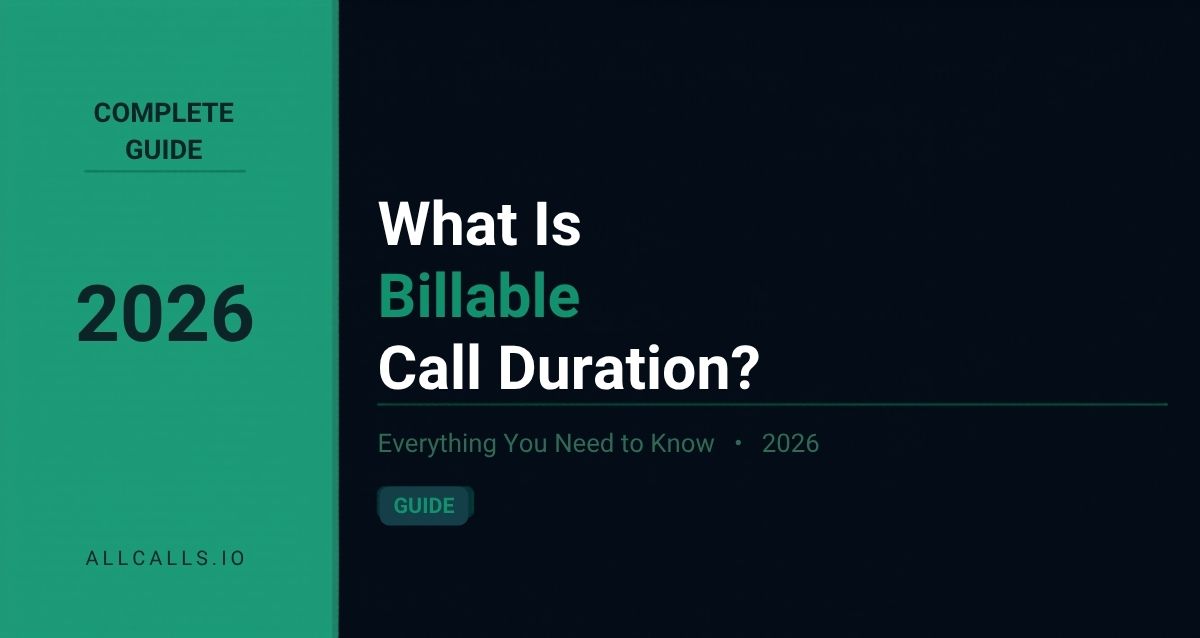 COMPLETE GUIDE

2026

ALLCALLS.IO

What Is Billable Call Duration?

Everything You Need to Know • 2026

GUIDE